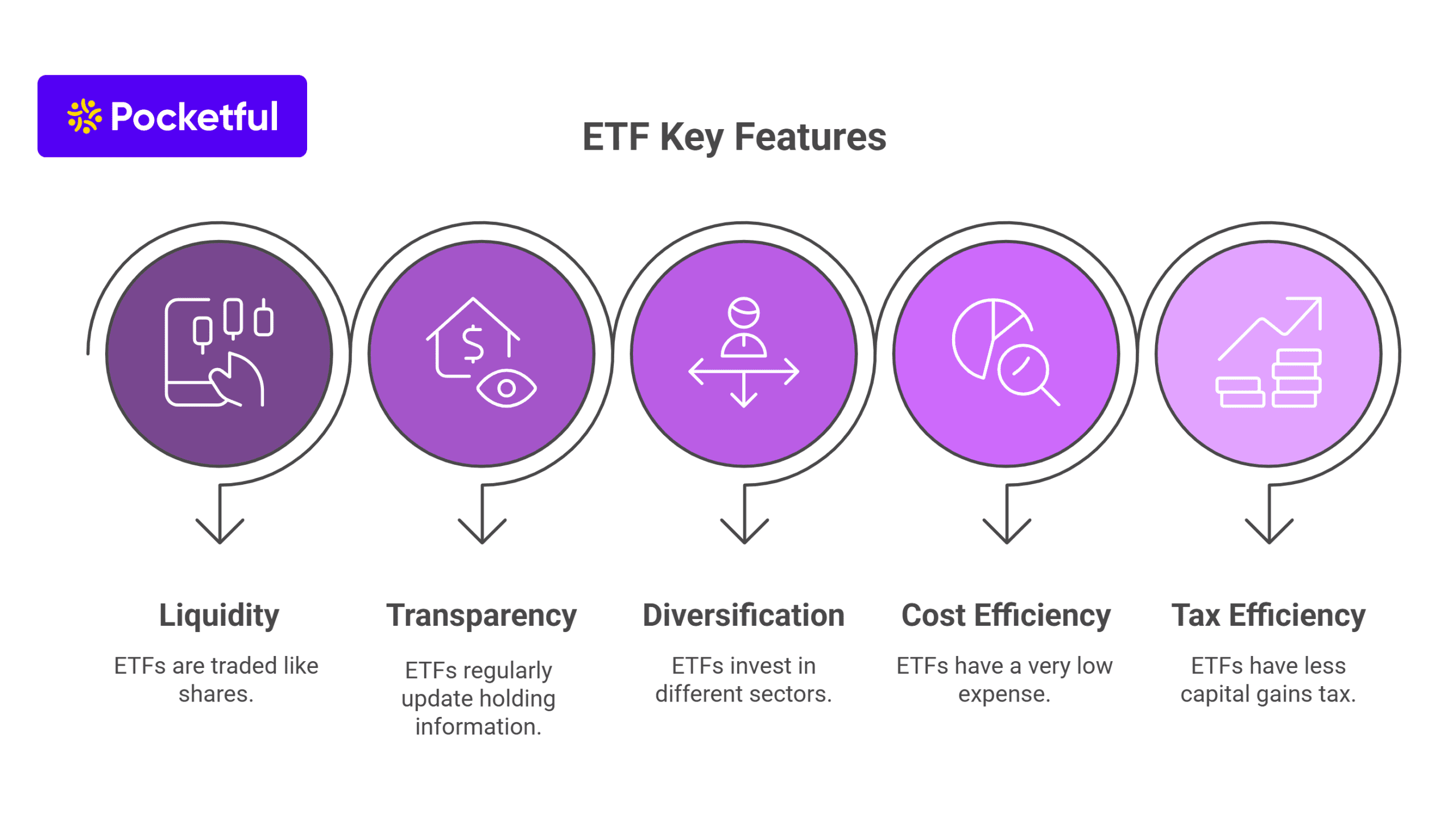 Pocketful

ETF Key Features

Liquidity

ETFs are traded like shares.

Transparency

ETFs regularly update holding information.

Diversification

ETFs invest in different sectors.

Cost Efficiency

ETFs have a very low expense.

Tax Efficiency

ETFs have less capital gains tax.